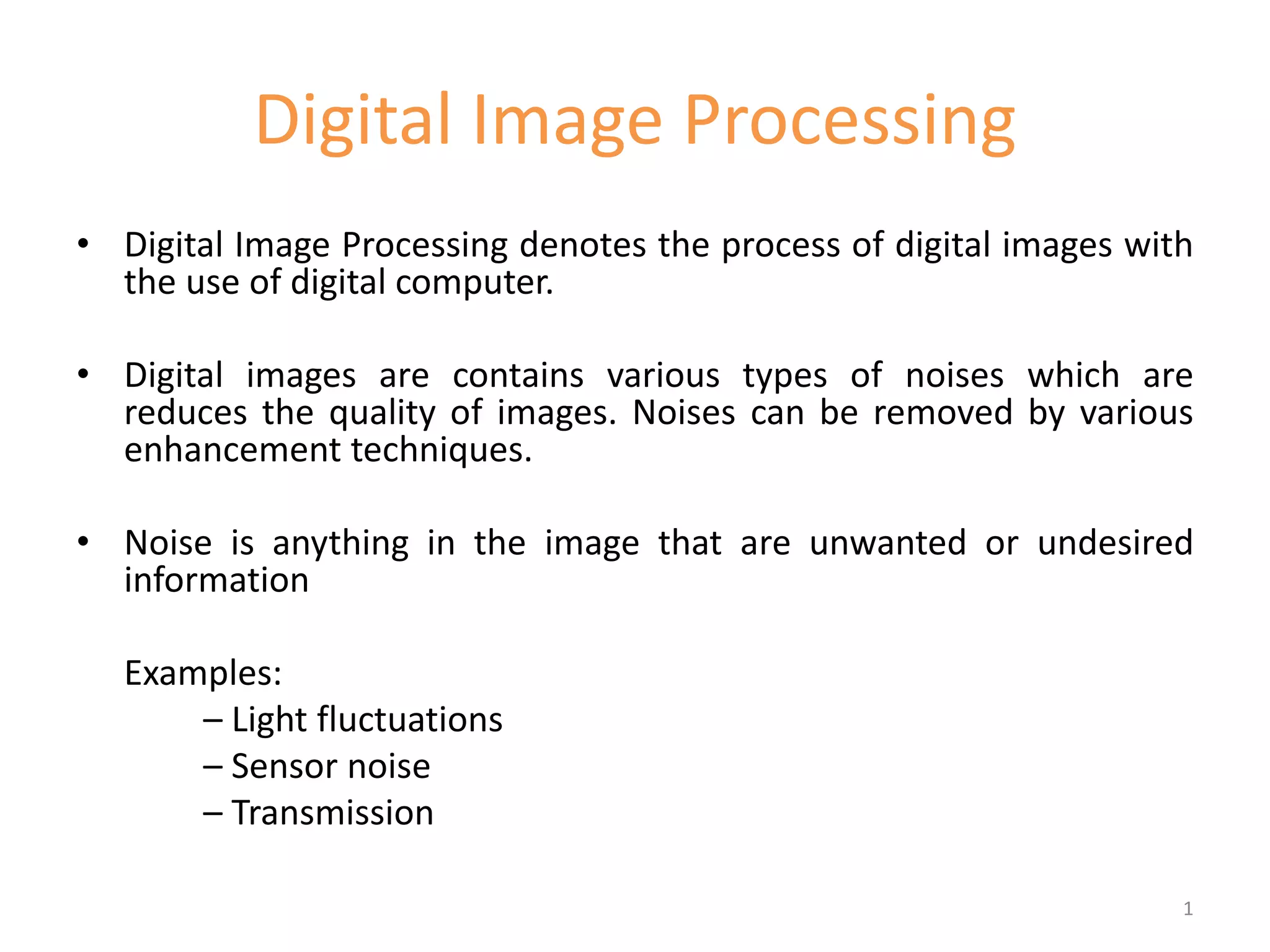 Digital Image Processing

• Digital Image Processing denotes the process of digital images with the use of digital computer.

• Digital images are contains various types of noises which are reduces the quality of images. Noises can be removed by various enhancement techniques.

• Noise is anything in the image that are unwanted or undesired information

Examples:
– Light fluctuations
– Sensor noise
– Transmission

1